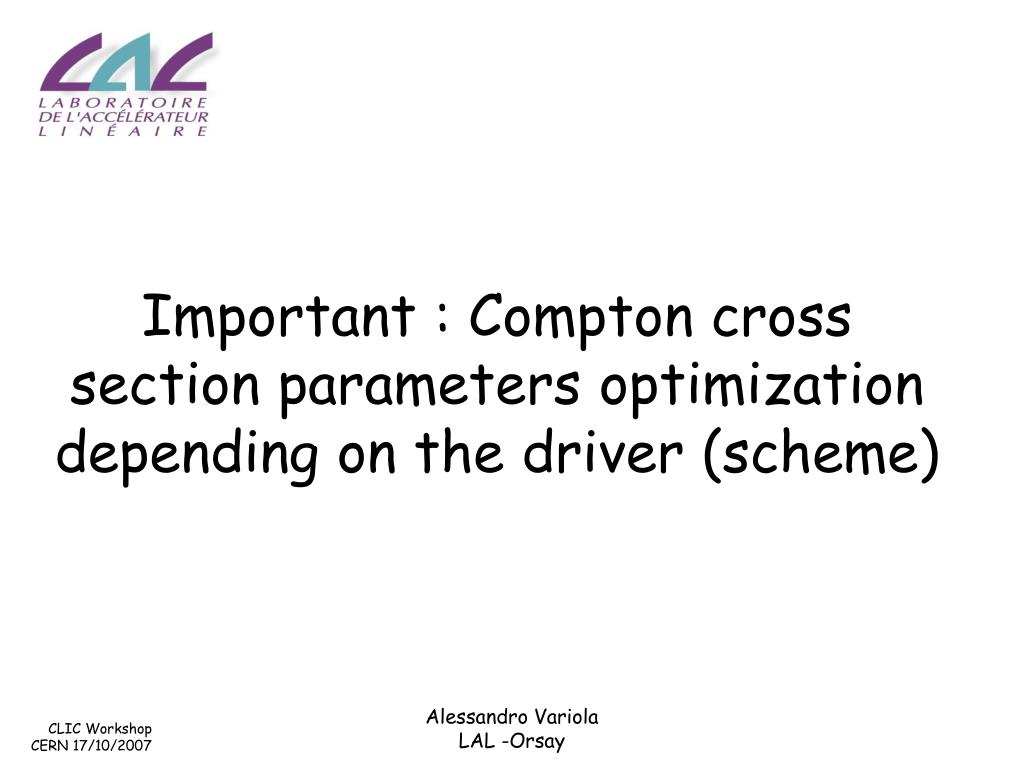 LAL
LABORATOIRE
DE L'ACCÉLÉRATEUR
LINÉAIRE

Important : Compton cross section parameters optimization depending on the driver (scheme)

CLIC Workshop
CERN 17/10/2007

Alessandro Variola
LAL -Orsay